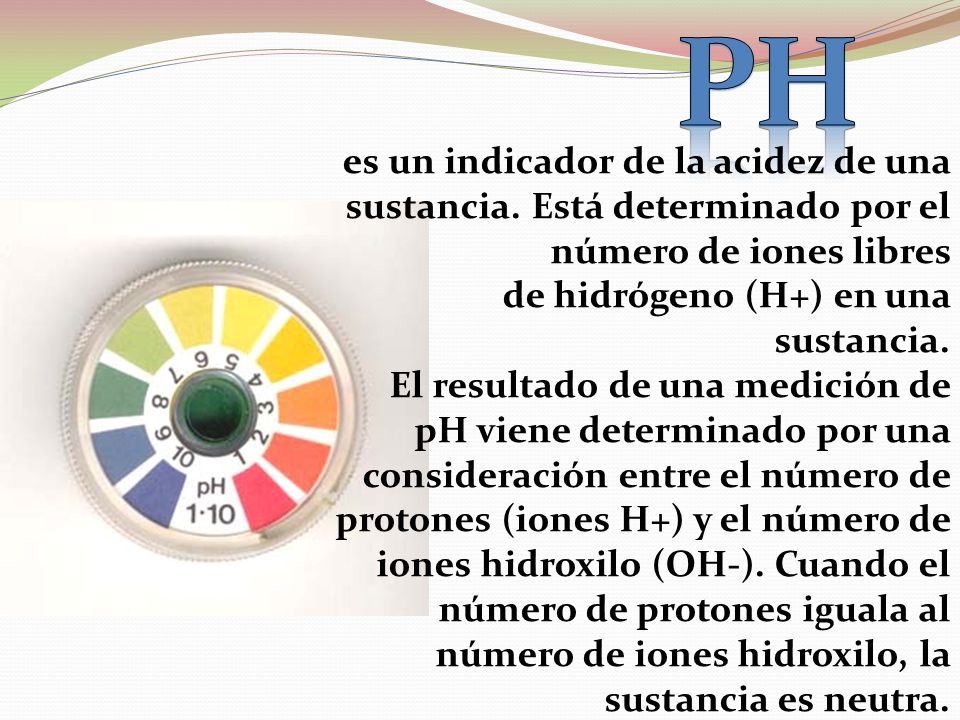 PH

es un indicador de la acidez de una sustancia. Está determinado por el número de iones libres de hidrógeno (H+) en una sustancia.
El resultado de una medición de pH viene determinado por una consideración entre el número de protones (iones H+) y el número de iones hidroxilo (OH-). Cuando el número de protones iguala al número de iones hidroxilo, la sustancia es neutra.

1 2 3 4 5 6 7 8 9 10
pH
1·10